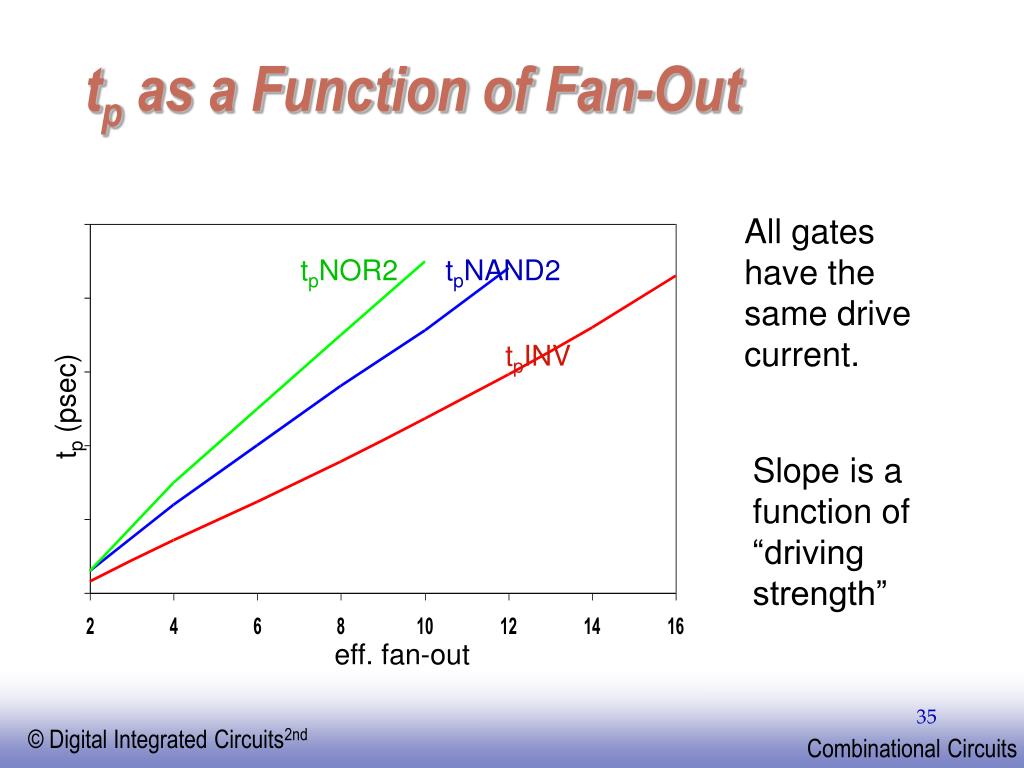 $t_p$ as a Function of Fan-Out

$t_p$NOR2

$t_p$NAND2

$t_p$INV

$t_p$ (psec)

2 4 6 8 10 12 14 16

eff. fan-out

All gates have the same drive current.

Slope is a function of “driving strength”

35

© Digital Integrated Circuits$^{2nd}$

Combinational Circuits